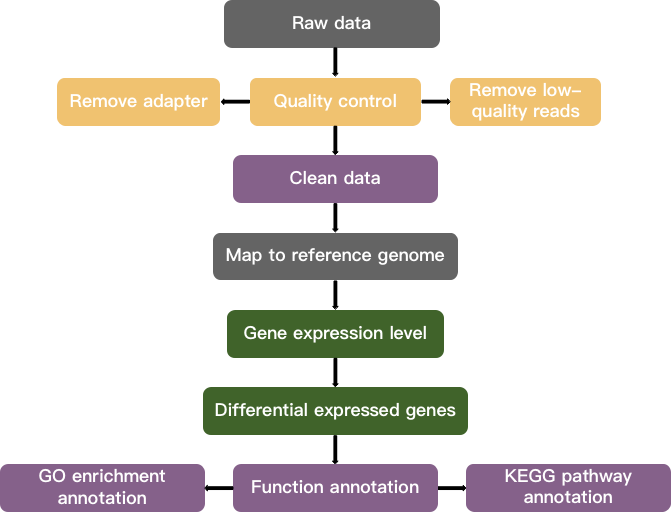 Raw data

Remove adapter

Quality control

Remove low-quality reads

Clean data

Map to reference genome

Gene expression level

Differential expressed genes

GO enrichment annotation

Function annotation

KEGG pathway annotation